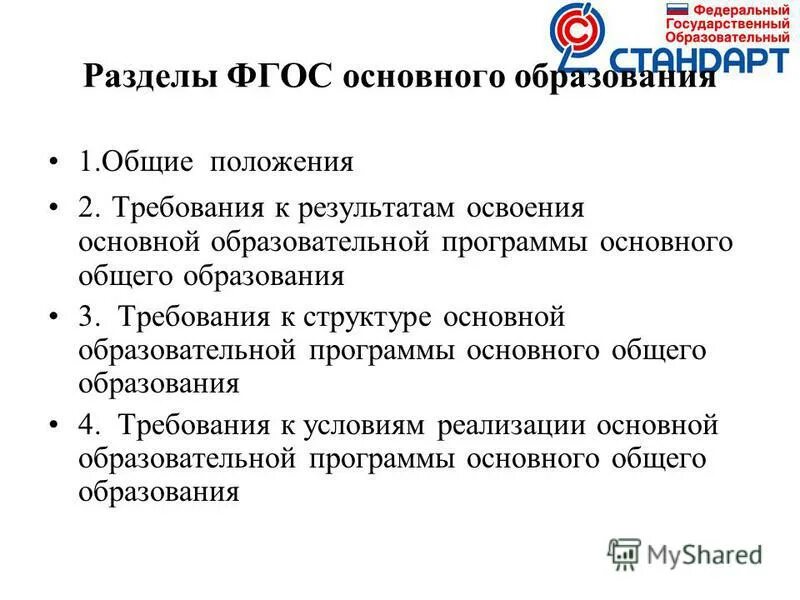 Федеральный
Государственный
Образовательный
СТАНДАРТ

Разделы ФГОС основного образования

• 1.Общие положения

• 2. Требования к результатам освоения основной образовательной программы основного общего образования

• 3. Требования к структуре основной образовательной программы основного общего образования

• 4. Требования к условиям реализации основной образовательной программы основного общего образования

MyShared